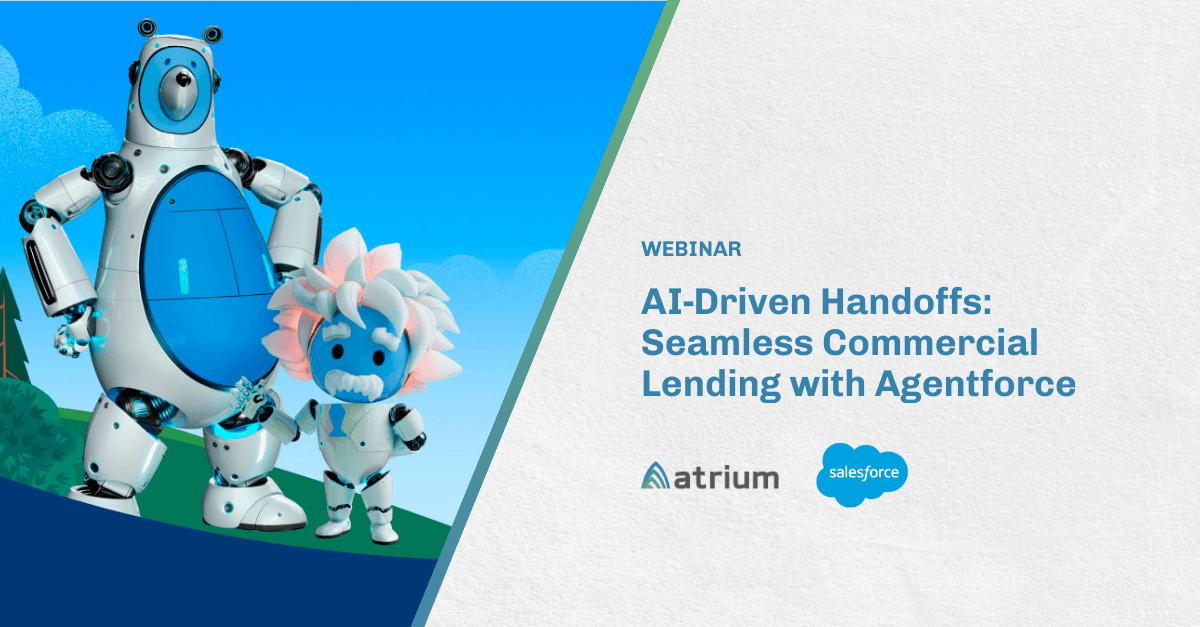 WEBINAR

AI-Driven Handoffs: Seamless Commercial Lending with Agentforce

atrium

salesforce